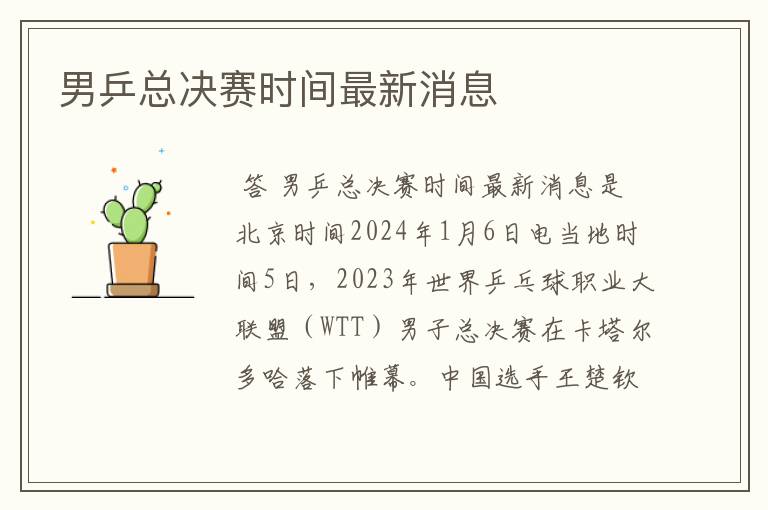 男乒总决赛时间最新消息

答 男乒总决赛时间最新消息是北京时间2024年1月6日电当地时间5日，2023年世界乒乓球职业大联盟（WTT）男子总决赛在卡塔尔多哈落下帷幕。中国选手王楚钦